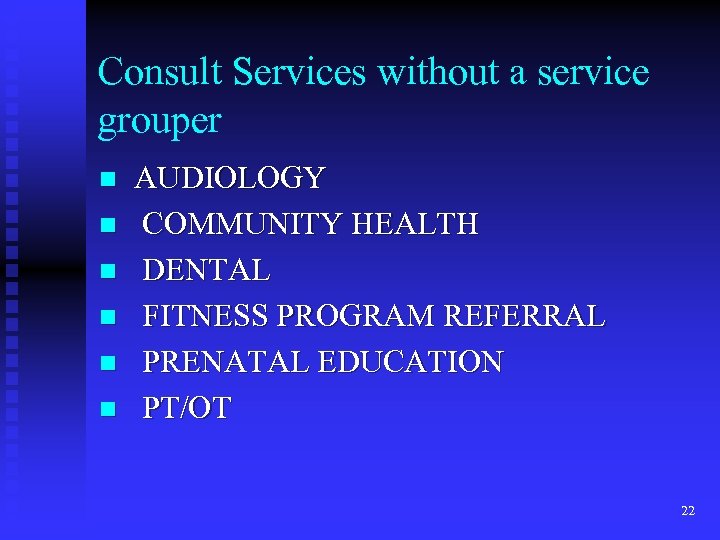 Consult Services without a service grouper

- AUDIOLOGY
- COMMUNITY HEALTH
- DENTAL
- FITNESS PROGRAM REFERRAL
- PRENATAL EDUCATION
- PT/OT

22